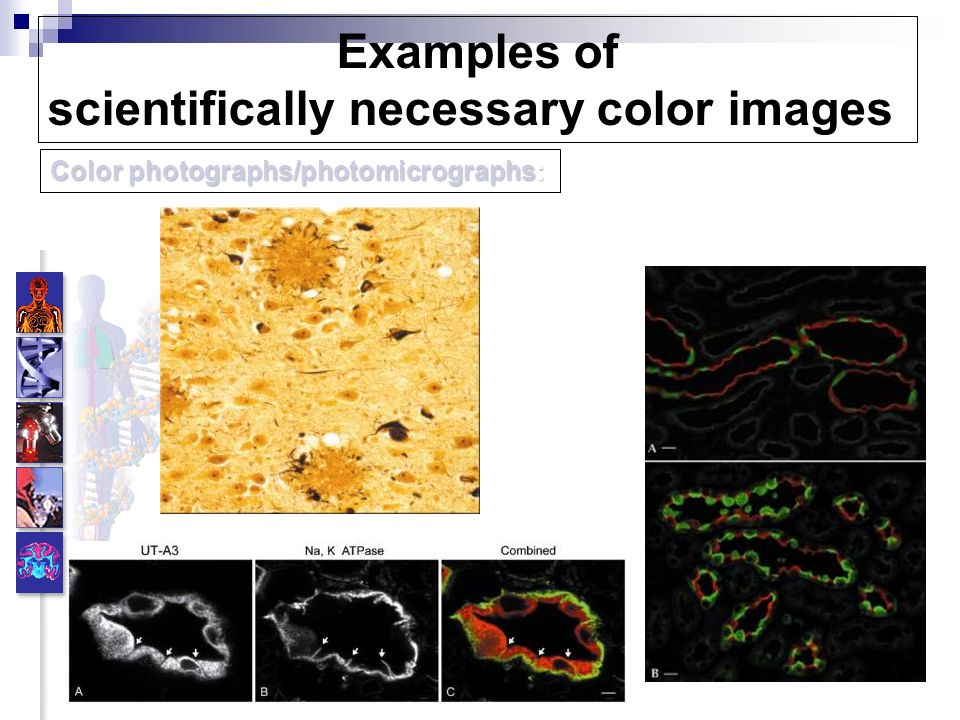 Examples of scientifically necessary color images

Color photographs/photomicrographs:

UT-A3

Na, K ATPase

Combined

A

B

C

A

B